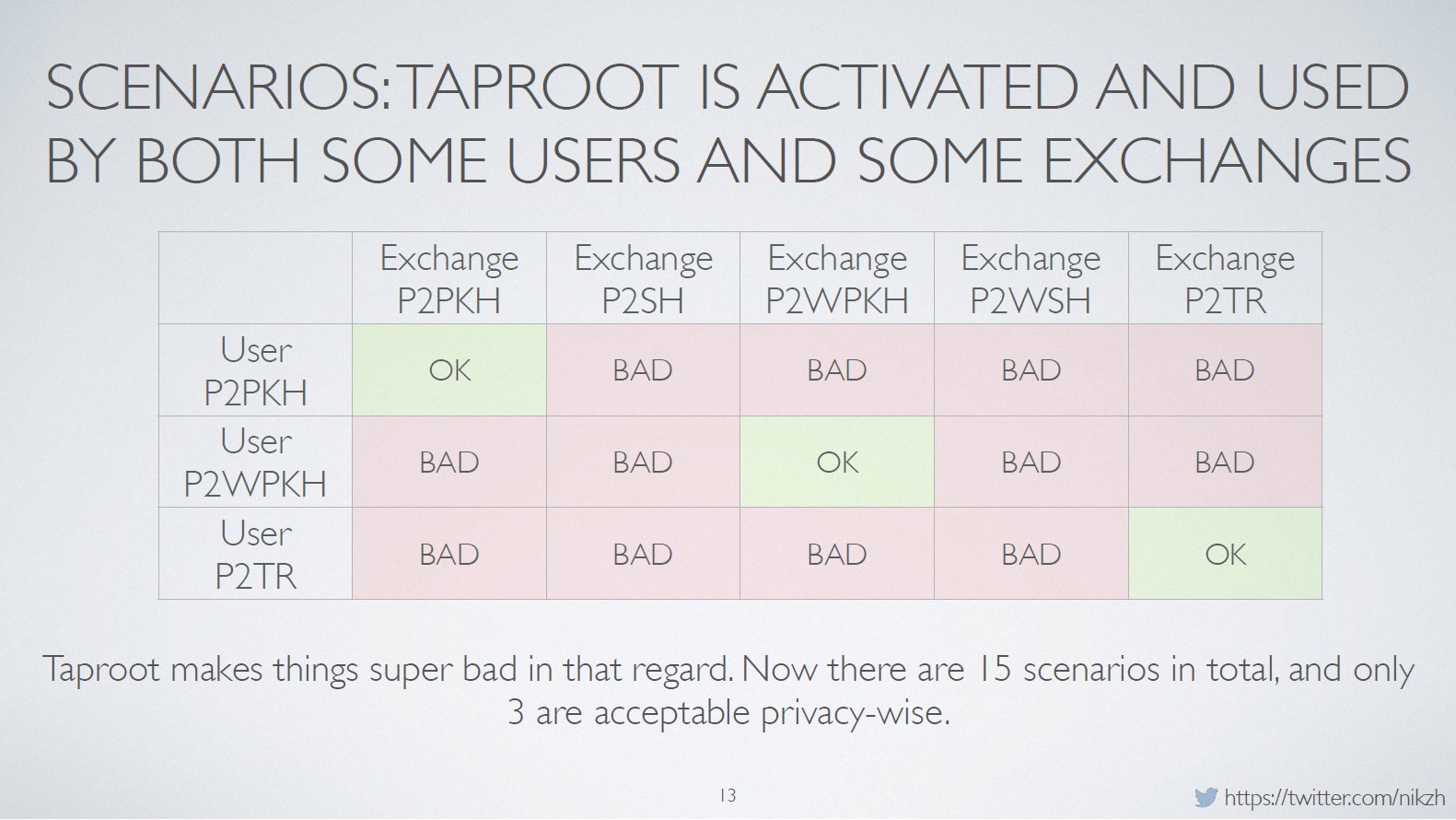 SCENARIOS: TAPROOT IS ACTIVATED AND USED BY BOTH SOME USERS AND SOME EXCHANGES

| | Exchange P2PKH | Exchange P2SH | Exchange P2WPKH | Exchange P2WSH | Exchange P2TR |
|---|---|---|---|---|---|
| User P2PKH | OK | BAD | BAD | BAD | BAD |
| User P2WPKH | BAD | BAD | OK | BAD | BAD |
| User P2TR | BAD | BAD | BAD | BAD | OK |

Taproot makes things super bad in that regard. Now there are 15 scenarios in total, and only 3 are acceptable privacy-wise.

13

https://twitter.com/nikzh